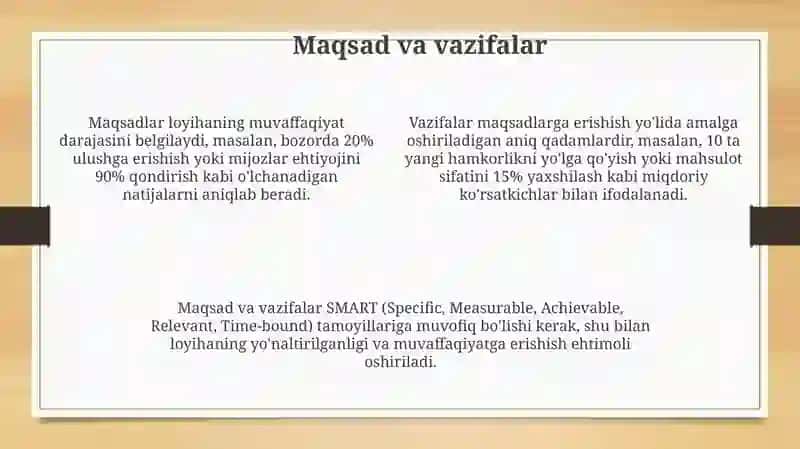 Maqsad va vazifalar

Maqsadlar loyihaning muvaffaqiyat darajasini belgilaydi, masalan, bozorda 20% ulushga erishish yoki mijozlar ehtiyojini 90% qondirish kabi o'lchanadigan natijalarni aniqlab beradi.

Vazifalar maqsadlarga erishish yo'lida amalga oshiriladigan aniq qadamlardir, masalan, 10 ta yangi hamkorlikni yo'lga qo'yish yoki mahsulot sifatini 15% yaxshilash kabi miqdoriy ko'rsatkichlar bilan ifodalanadi.

Maqsad va vazifalar SMART (Specific, Measurable, Achievable, Relevant, Time-bound) tamoyillariga muvofiq bo'lishi kerak, shu bilan loyihaning yo'naltirilganligi va muvaffaqiyatga erishish ehtimoli oshiriladi.